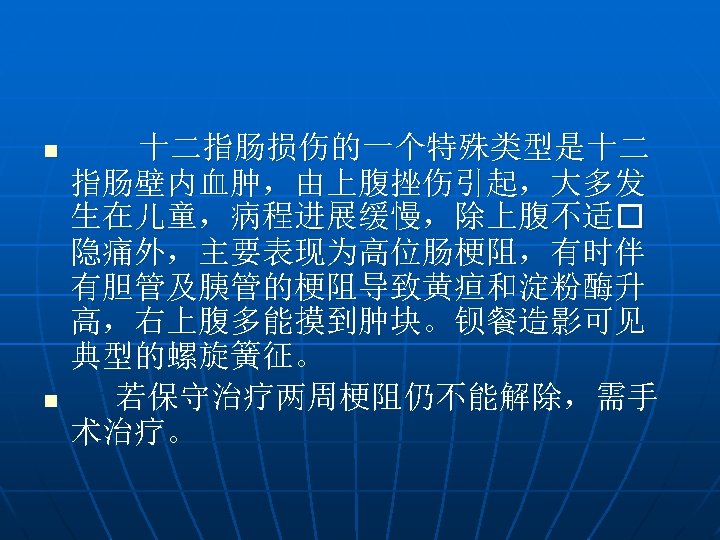 ■ 十二指肠损伤的一个特殊类型是十二指肠壁内血肿，由上腹挫伤引起，大多发生在儿童，病程进展缓慢，除上腹不适□隐痛外，主要表现为高位肠梗阻，有时伴有胆管及胰管的梗阻导致黄疸和淀粉酶升高，右上腹多能摸到肿块。钡餐造影可见典型的螺旋簧征。

■ 若保守治疗两周梗阻仍不能解除，需手术治疗。